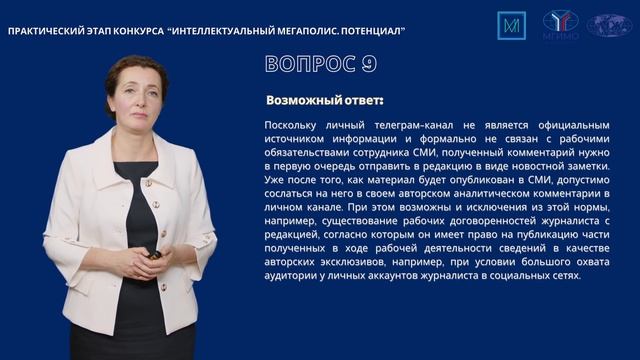 ПРАКТИЧЕСКИЙ ЭТАП КОНКУРСА "ИНТЕЛЛЕКТУАЛЬНЫЙ МЕГАПОЛИС. ПОТЕНЦИАЛ"

МГИМО

ВОПРОС 9

Возможный ответ:

Поскольку личный телеграм-канал не является официальным источником информации и формально не связан с рабочими обязательствами сотрудника СМИ, полученный комментарий нужно в первую очередь отправить в редакцию в виде новостной заметки. Уже после того, как материал будет опубликован в СМИ, допустимо сослаться на него в своем авторском аналитическом комментарии в личном канале. При этом возможны и исключения из этой нормы, например, существование рабочих договоренностей журналиста с редакцией, согласно которым он имеет право на публикацию части полученных в ходе рабочей деятельности сведений в качестве авторских эксклюзивов, например, при условии большого охвата аудитории у личных аккаунтов журналиста в социальных сетях.